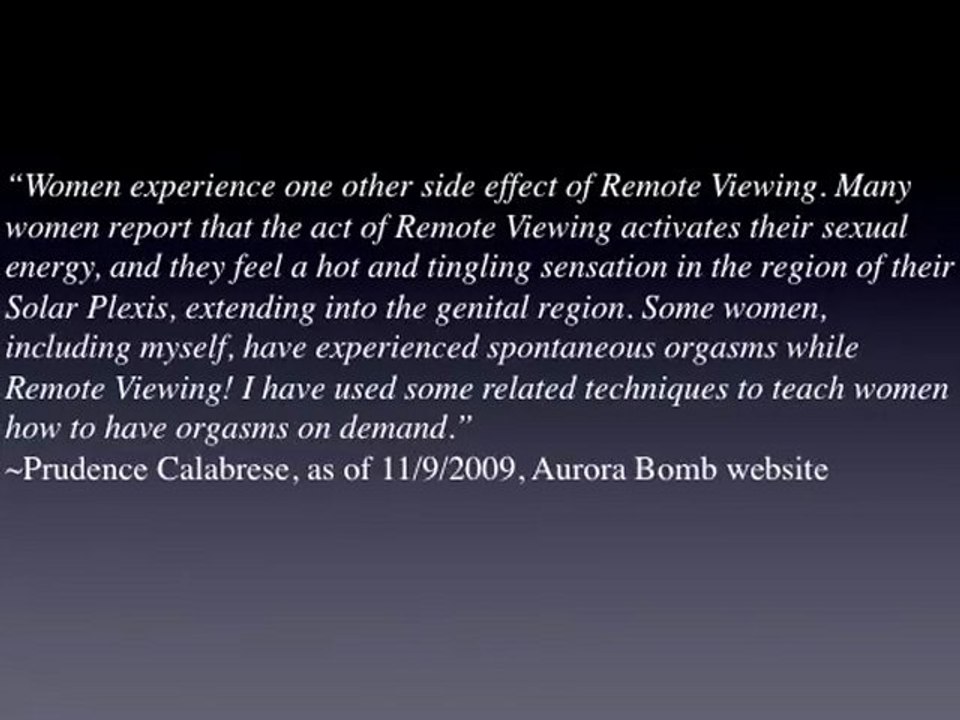 “Women experience one other side effect of Remote Viewing. Many women report that the act of Remote Viewing activates their sexual energy, and they feel a hot and tingling sensation in the region of their Solar Plexis, extending into the genital region. Some women, including myself, have experienced spontaneous orgasms while Remote Viewing! I have used some related techniques to teach women how to have orgasms on demand.”
~Prudence Calabrese, as of 11/9/2009, Aurora Bomb website